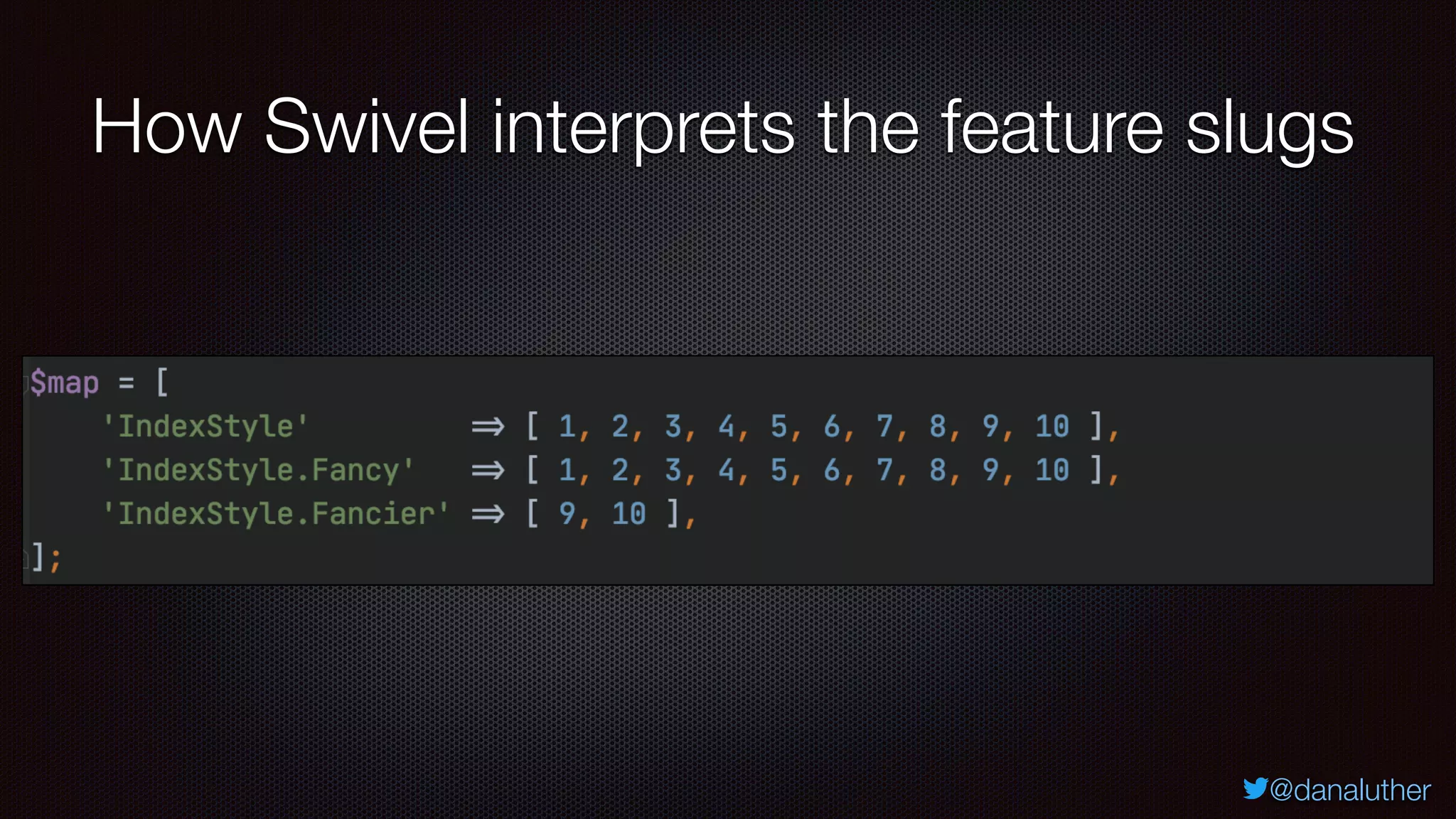 How Swivel interprets the feature slugs

$map = [
    'IndexStyle'          ⇒ [ 1, 2, 3, 4, 5, 6, 7, 8, 9, 10 ],
    'IndexStyle.Fancy'    ⇒ [ 1, 2, 3, 4, 5, 6, 7, 8, 9, 10 ],
    'IndexStyle.Fancier'  ⇒ [ 9, 10 ],
];

@danaluther